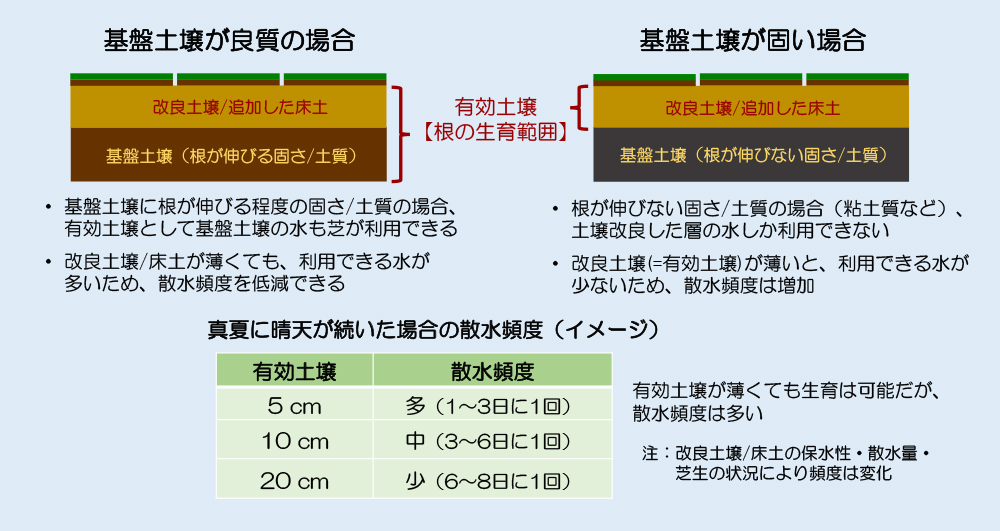 基盤土壌が良質の場合

改良土壌/追加した床土

基盤土壌（根が伸びる固さ/土質）

有効土壌
【根の生育範囲】

基盤土壌が固い場合

改良土壌/追加した床土

基盤土壌（根が伸びない固さ/土質）

• 基盤土壌に根が伸びる程度の固さ/土質の場合、有効土壌として基盤土壌の水も芝が利用できる

• 改良土壌/床土が薄くても、利用できる水が多いため、散水頻度を低減できる

• 根が伸びない固さ/土質の場合（粘土質など）、土壌改良した層の水しか利用できない

• 改良土壌(=有効土壌)が薄いと、利用できる水が少ないため、散水頻度は増加

真夏に晴天が続いた場合の散水頻度（イメージ）

| 有効土壌 | 散水頻度 |
|---|---|
| 5 cm | 多（1～3日に1回） |
| 10 cm | 中（3～6日に1回） |
| 20 cm | 少（6～8日に1回） |

有効土壌が薄くても生育は可能だが、散水頻度は多い

注：改良土壌/床土の保水性・散水量・芝生の状況により頻度は変化